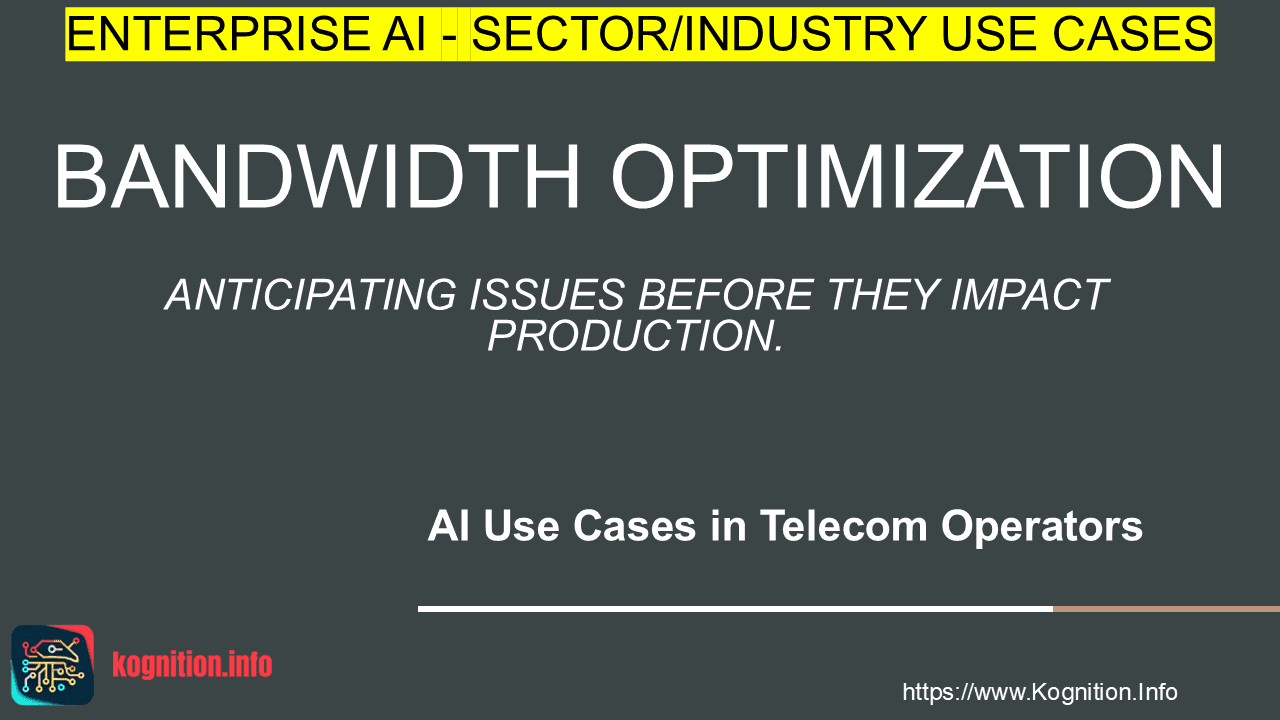 ENTERPRISE AI - SECTOR/INDUSTRY USE CASES

BANDWIDTH OPTIMIZATION

ANTICIPATING ISSUES BEFORE THEY IMPACT PRODUCTION.

AI Use Cases in Telecom Operators

kognition.info

https://www.Kognition.Info